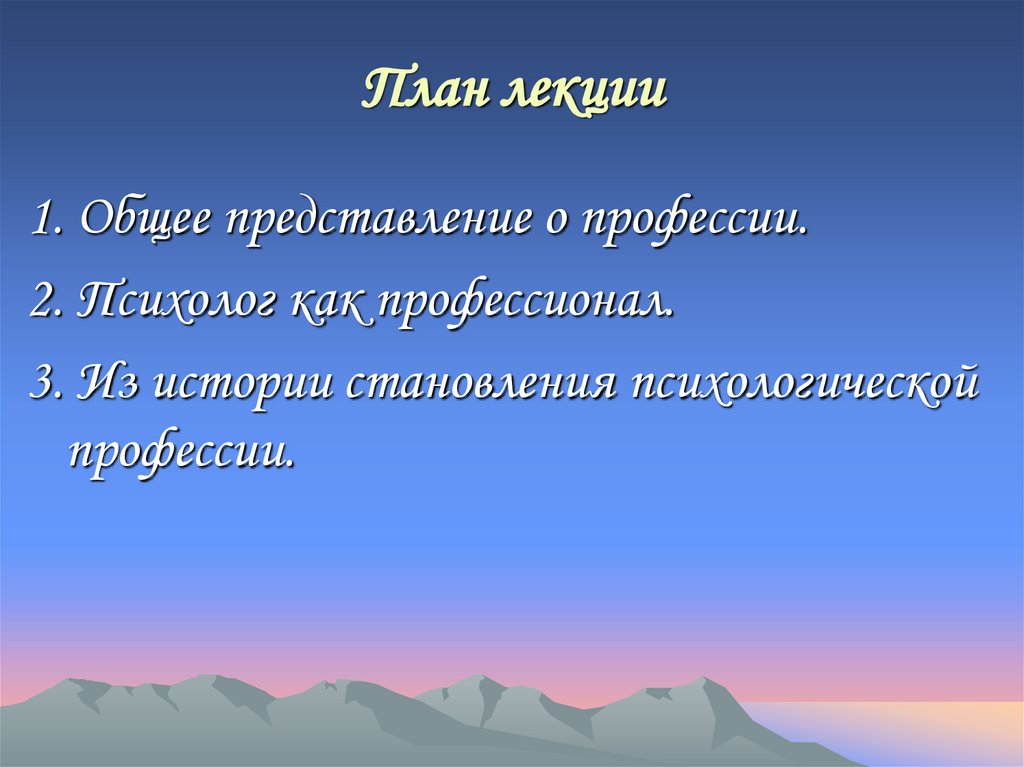 План лекции

1. Общее представление о профессии.

2. Психолог как профессионал.

3. Из истории становления психологической профессии.